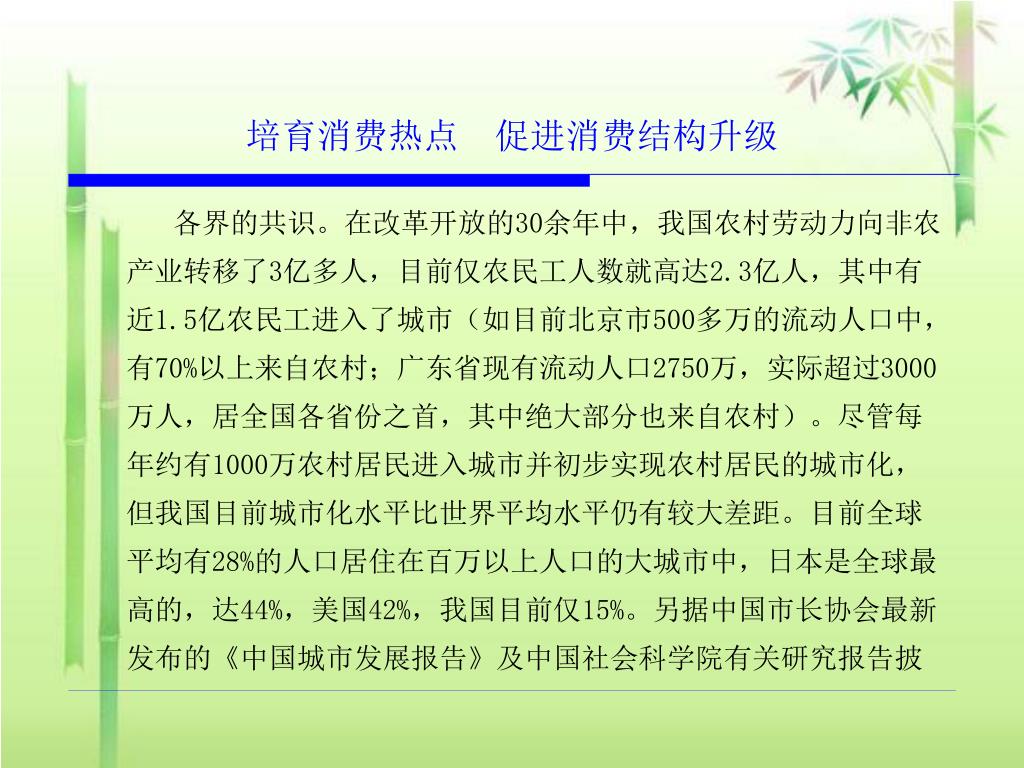 培育消费热点　促进消费结构升级

各界的共识。在改革开放的30余年中，我国农村劳动力向非农产业转移了3亿多人，目前仅农民工人数就高达2.3亿人，其中有近1.5亿农民工进入了城市（如目前北京市500多万的流动人口中，有70%以上来自农村；广东省现有流动人口2750万，实际超过3000万人，居全国各省份之首，其中绝大部分也来自农村）。尽管每年约有1000万农村居民进入城市并初步实现农村居民的城市化，但我国目前城市化水平比世界平均水平仍有较大差距。目前全球平均有28%的人口居住在百万以上人口的大城市中，日本是全球最高的，达44%，美国42%，我国目前仅15%。另据中国市长协会最新发布的《中国城市发展报告》及中国社会科学院有关研究报告披